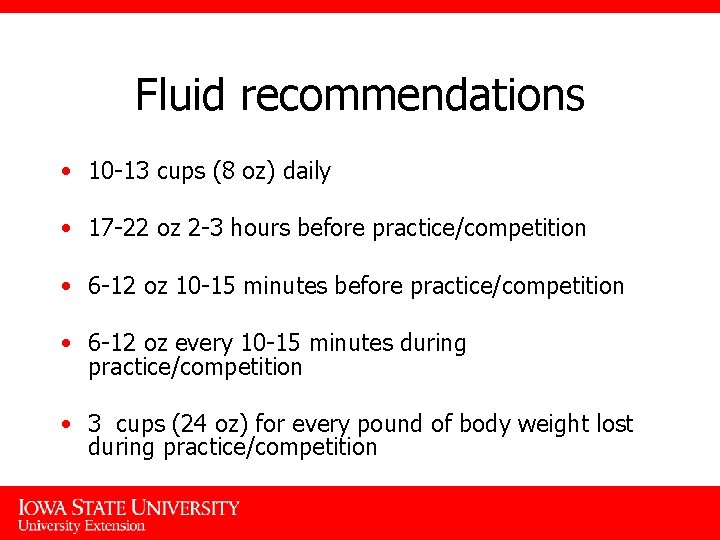 Fluid recommendations

• 10-13 cups (8 oz) daily

• 17-22 oz 2-3 hours before practice/competition

• 6-12 oz 10-15 minutes before practice/competition

• 6-12 oz every 10-15 minutes during practice/competition

• 3 cups (24 oz) for every pound of body weight lost during practice/competition

IOWA STATE UNIVERSITY
University Extension